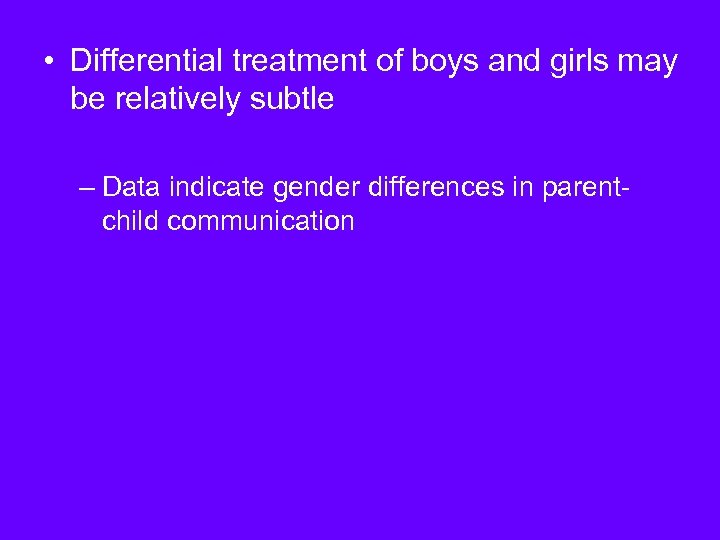 • Differential treatment of boys and girls may be relatively subtle

– Data indicate gender differences in parent-child communication